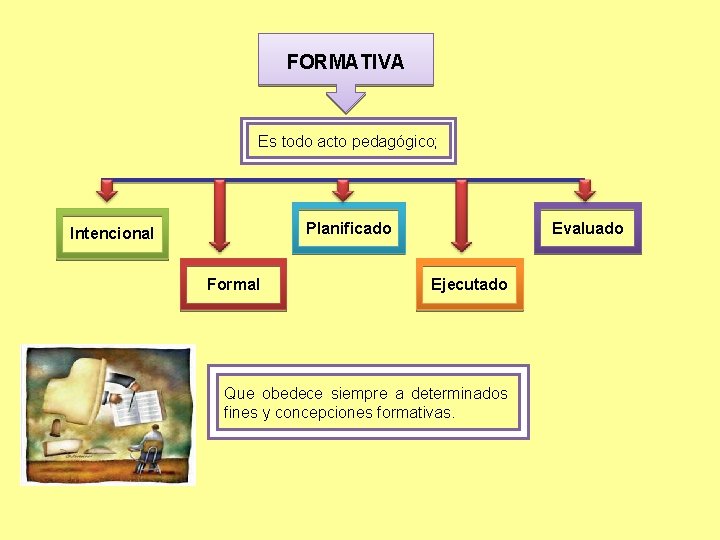 FORMATIVA

Es todo acto pedagógico;

Intencional

Formal

Planificado

Ejecutado

Evaluado

Que obedece siempre a determinados fines y concepciones formativas.